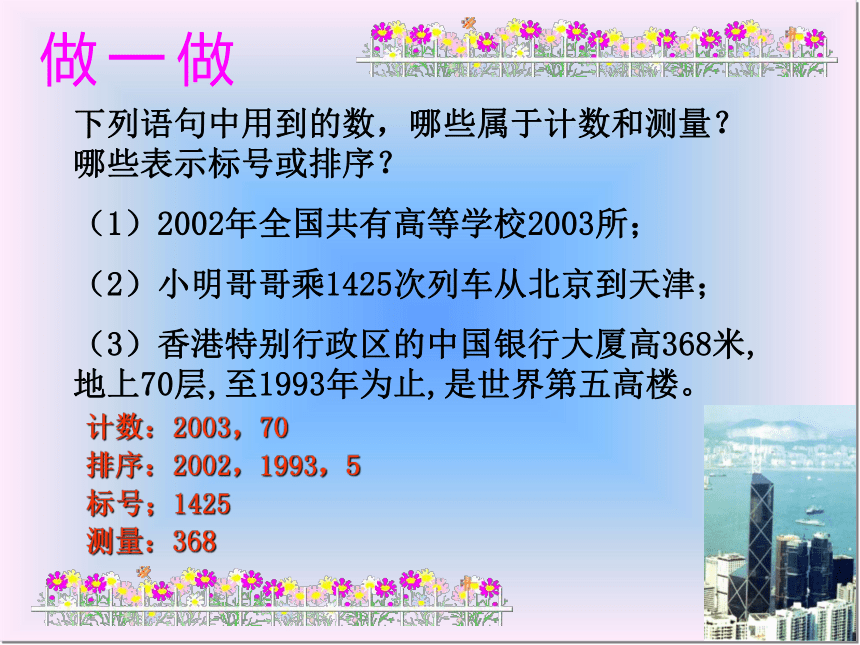 做一做

下列语句中用到的数，哪些属于计数和测量？哪些表示标号或排序？

（1）2002年全国共有高等学校2003所；

（2）小明哥哥乘1425次列车从北京到天津；

（3）香港特别行政区的中国银行大厦高368米,地上70层,至1993年为止,是世界第五高楼。

计数：2003，70
排序：2002，1993，5
标号：1425
测量：368